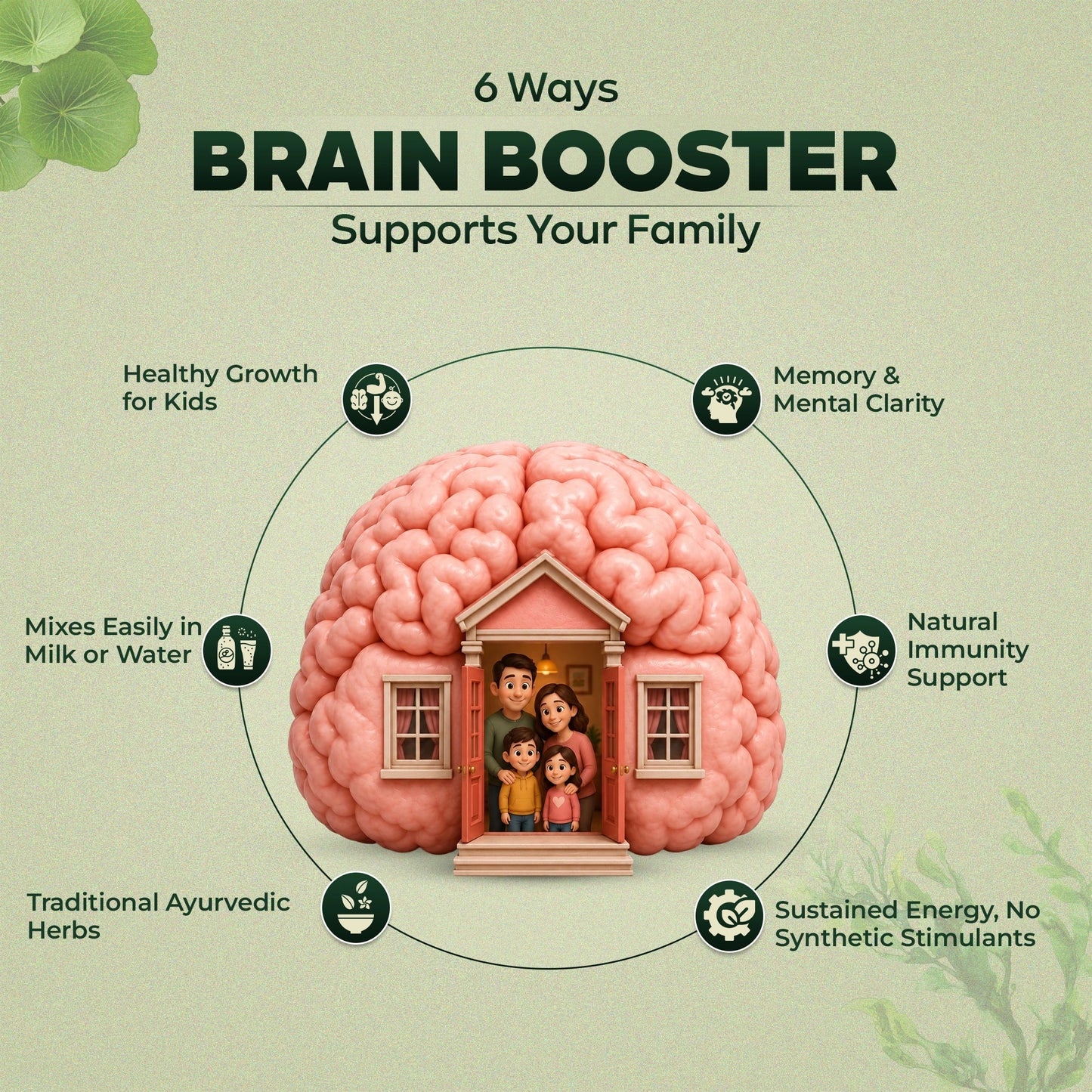 6 Ways
BRAIN BOOSTER
Supports Your Family

Healthy Growth for Kids

Memory & Mental Clarity

Mixes Easily in Milk or Water

Natural Immunity Support

Traditional Ayurvedic Herbs

Sustained Energy, No Synthetic Stimulants